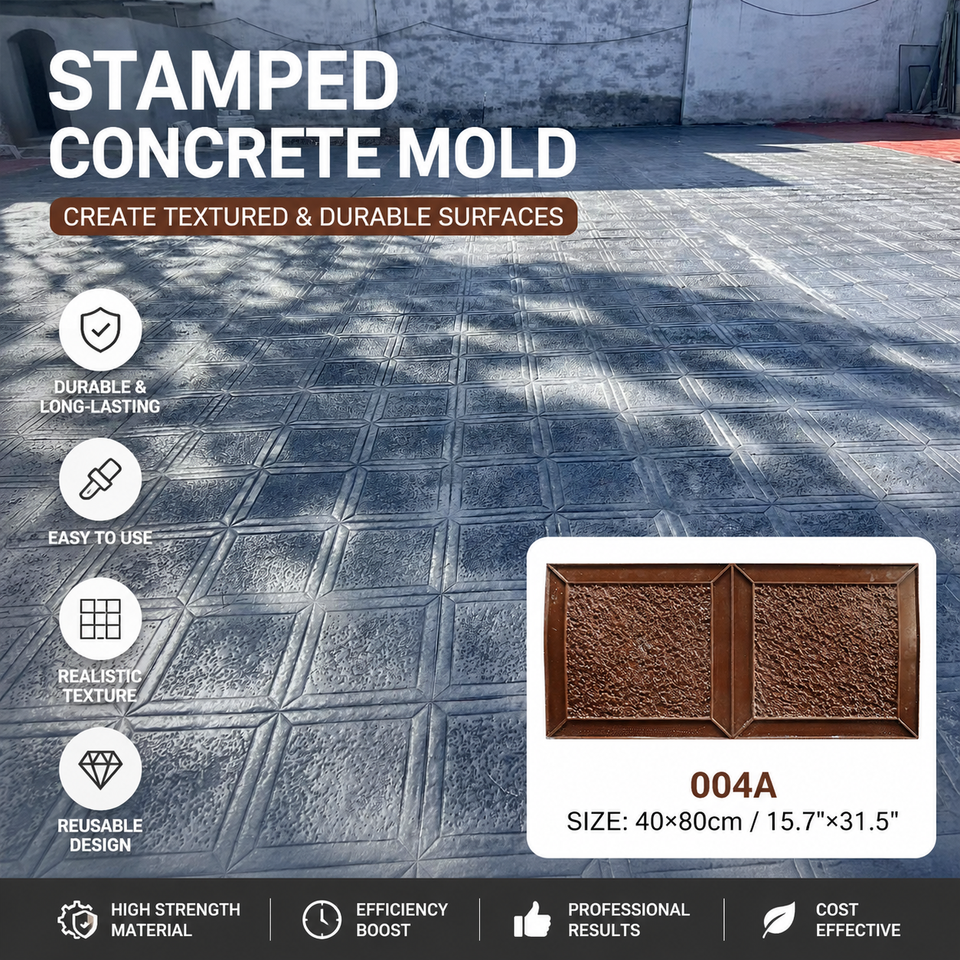 STAMPED
CONCRETE MOLD

CREATE TEXTURED & DURABLE SURFACES

DURABLE &
LONG-LASTING

EASY TO USE

REALISTIC
TEXTURE

REUSABLE
DESIGN

004A
SIZE: 40×80cm / 15.7"×31.5"

HIGH STRENGTH
MATERIAL

EFFICIENCY
BOOST

PROFESSIONAL
RESULTS

COST
EFFECTIVE